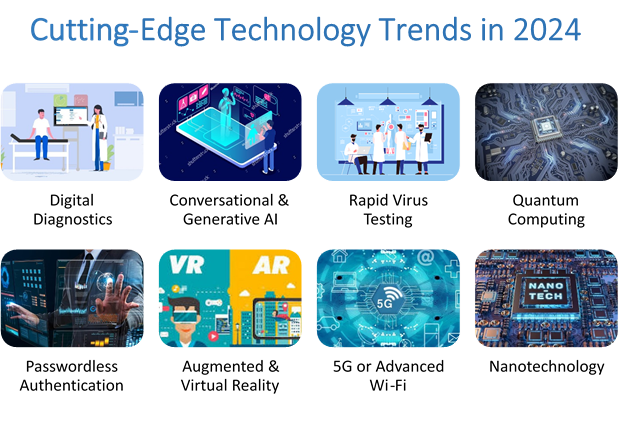 Cutting-Edge Technology Trends in 2024

Digital Diagnostics

Conversational & Generative AI

Rapid Virus Testing

Quantum Computing

Passwordless Authentication

VR

AR

Augmented & Virtual Reality

5G

5G or Advanced Wi-Fi

NANO TECH

Nanotechnology